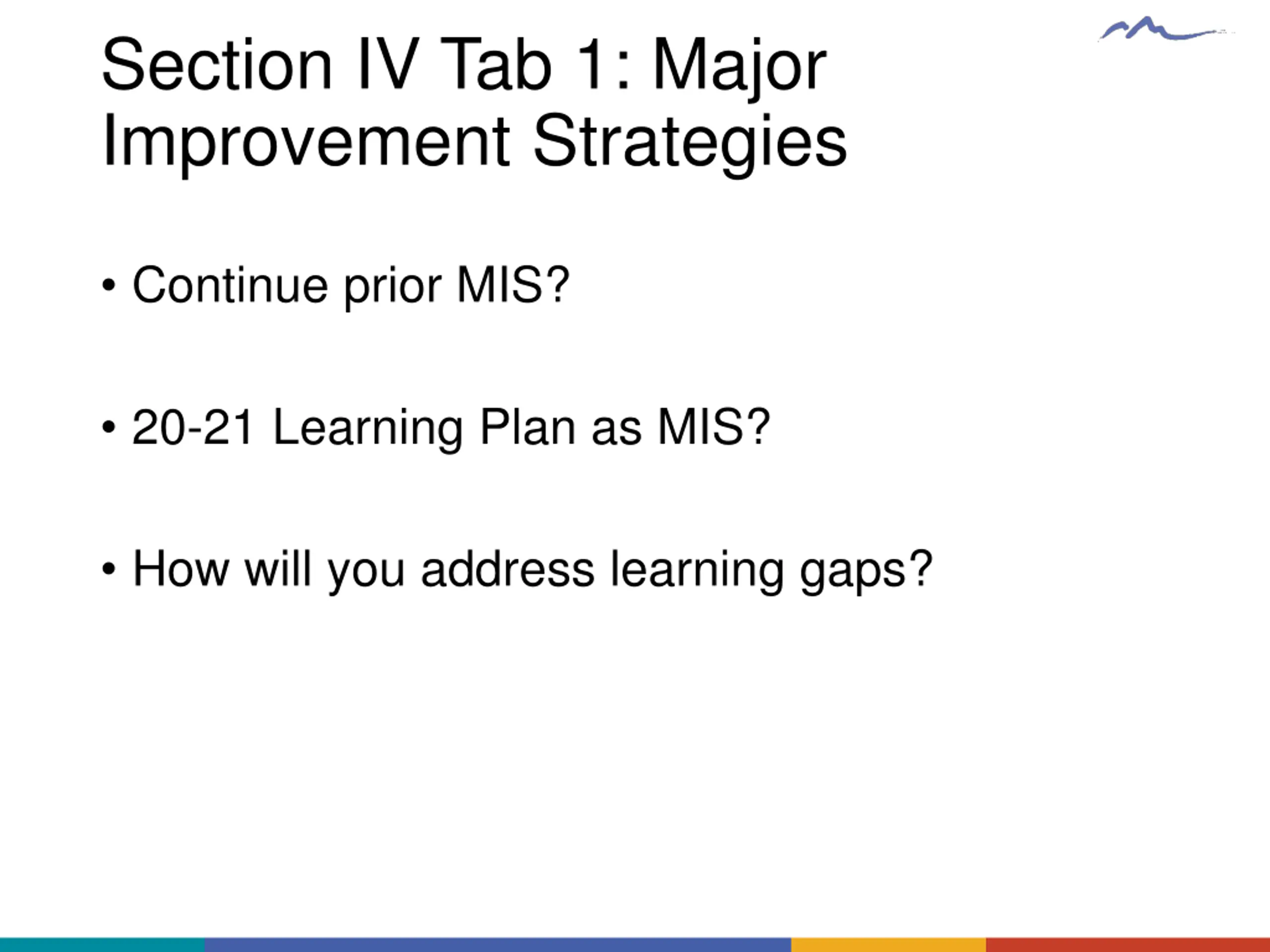 Section IV Tab 1: Major Improvement Strategies

• Continue prior MIS?

• 20-21 Learning Plan as MIS?

• How will you address learning gaps?